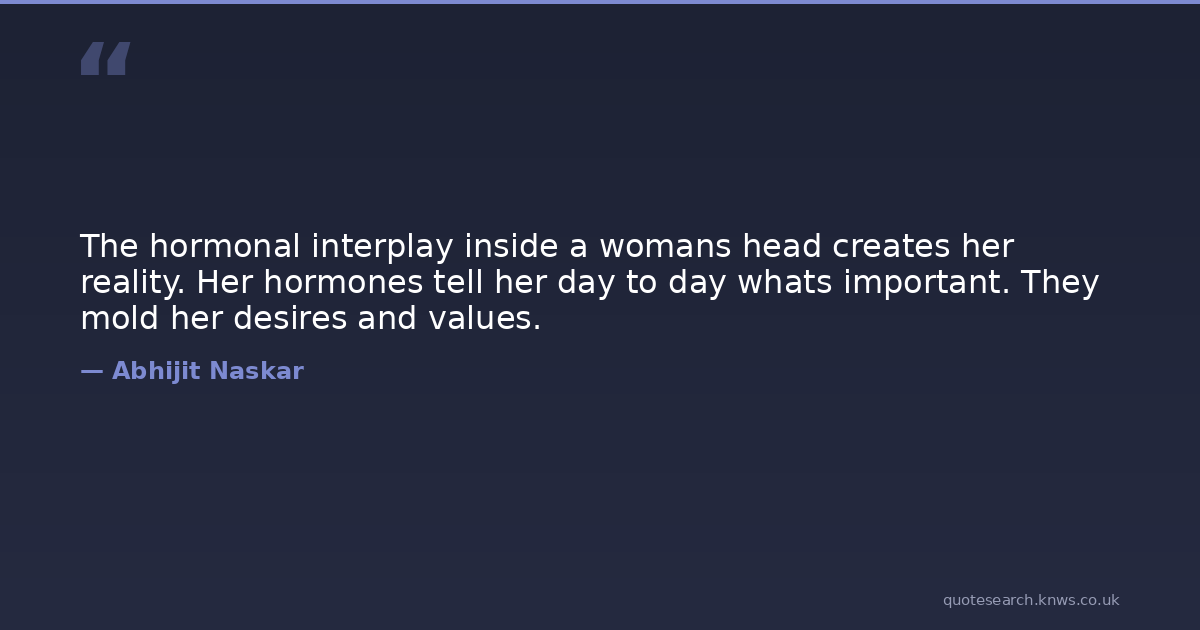 "

The hormonal interplay inside a womans head creates her reality. Her hormones tell her day to day whats important. They mold her desires and values.

— Abhijit Naskar

quotesearch.knws.co.uk